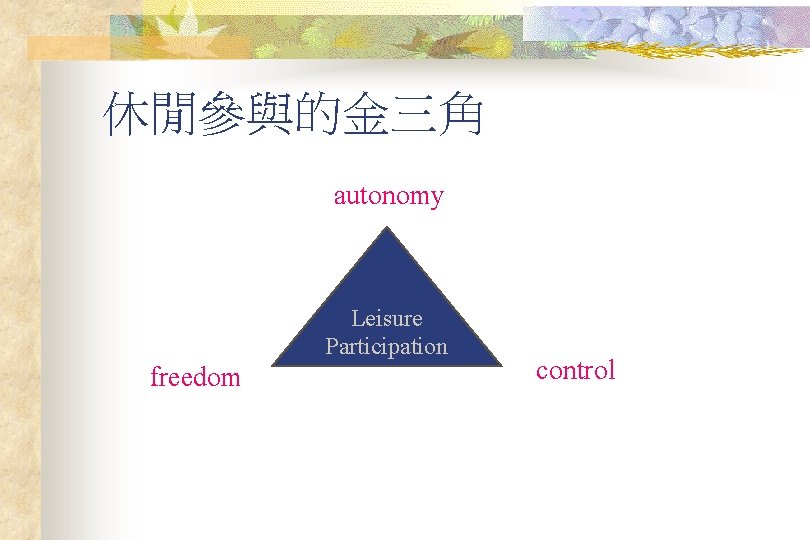 休閒參與的金三角

autonomy

Leisure
Participation

freedom

control